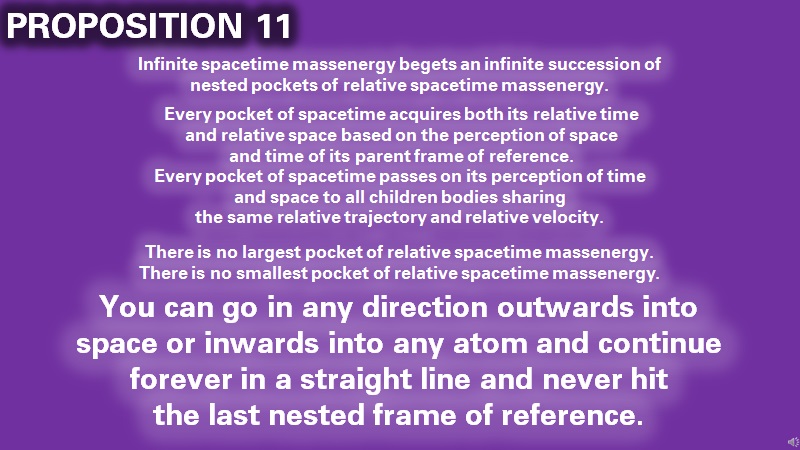 PROPOSITION 11

Infinite spacetime massenergy begets an infinite succession of nested pockets of relative spacetime massenergy.

Every pocket of spacetime acquires both its relative time and relative space based on the perception of space and time of its parent frame of reference.
Every pocket of spacetime passes on its perception of time and space to all children bodies sharing the same relative trajectory and relative velocity.

There is no largest pocket of relative spacetime massenergy.
There is no smallest pocket of relative spacetime massenergy.

You can go in any direction outwards into space or inwards into any atom and continue forever in a straight line and never hit the last nested frame of reference.